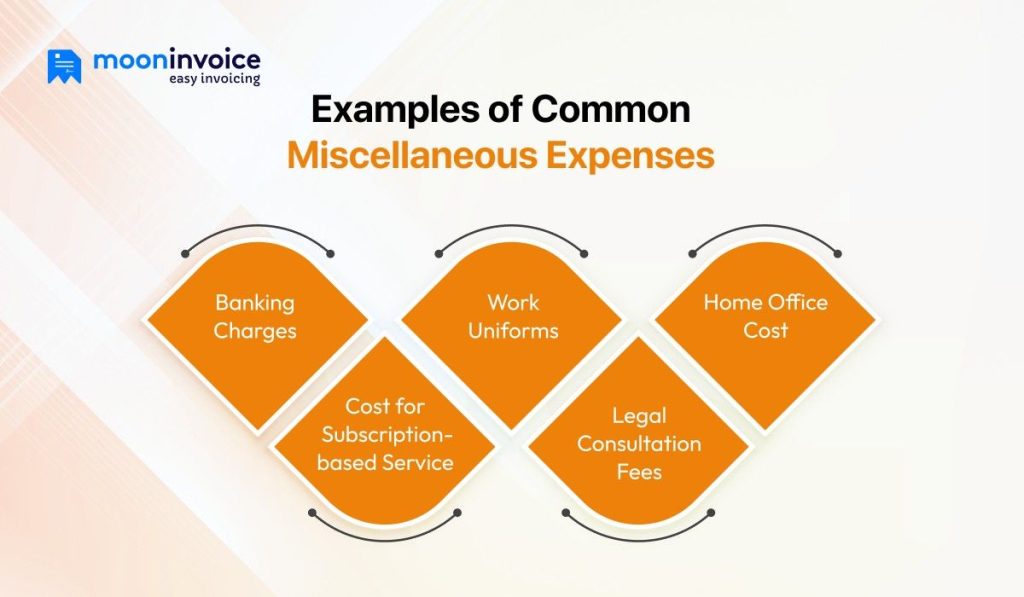 mooninvoice
easy invoicing

Examples of Common Miscellaneous Expenses

Banking Charges

Cost for Subscription-based Service

Work Uniforms

Legal Consultation Fees

Home Office Cost